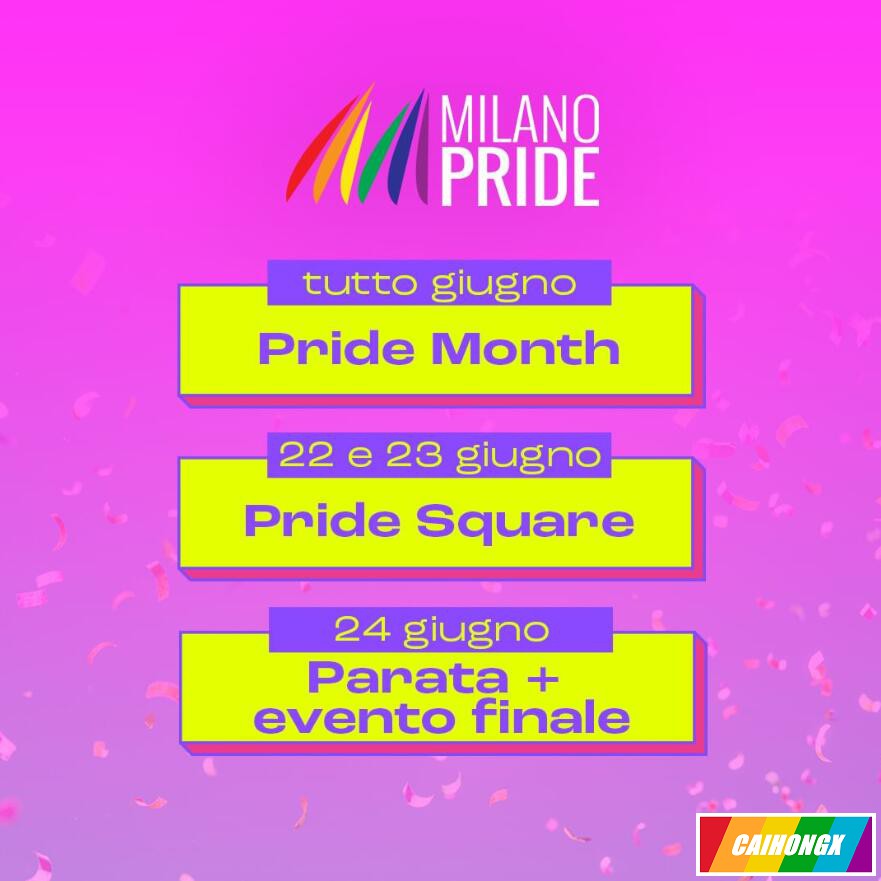 MILANO PRIDE

tutto giugno
Pride Month

22 e 23 giugno
Pride Square

24 giugno
Parata + evento finale

CAIHONGX